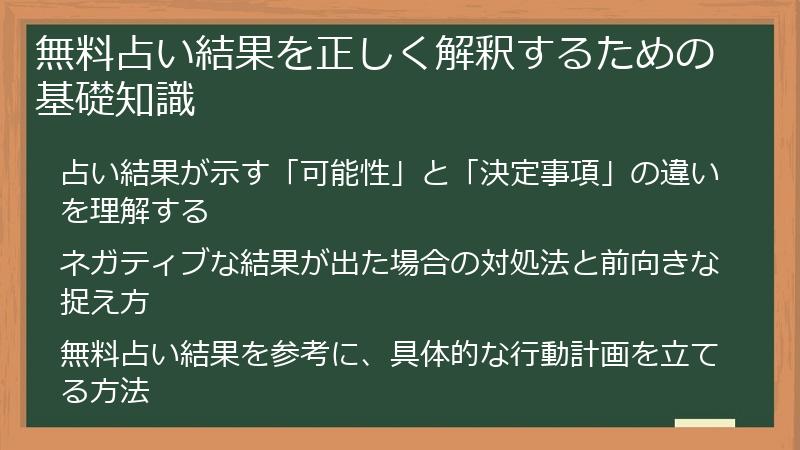 無料占い結果を正しく解釈するための基礎知識

占い結果が示す「可能性」と「決定事項」の違いを理解する

ネガティブな結果が出た場合の対処法と前向きな捉え方

無料占い結果を参考に、具体的な行動計画を立てる方法